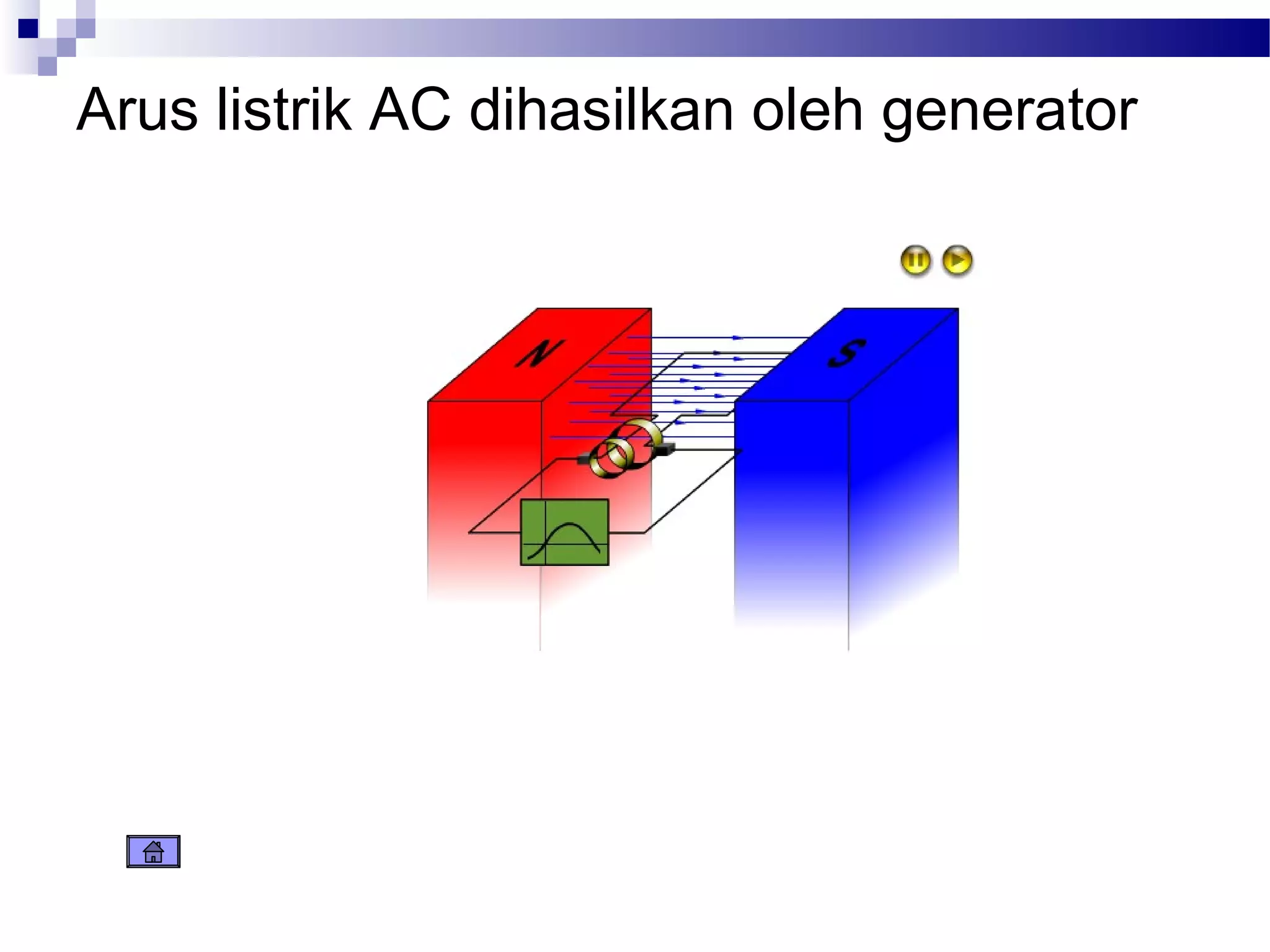 Arus listrik AC dihasilkan oleh generator

N

S